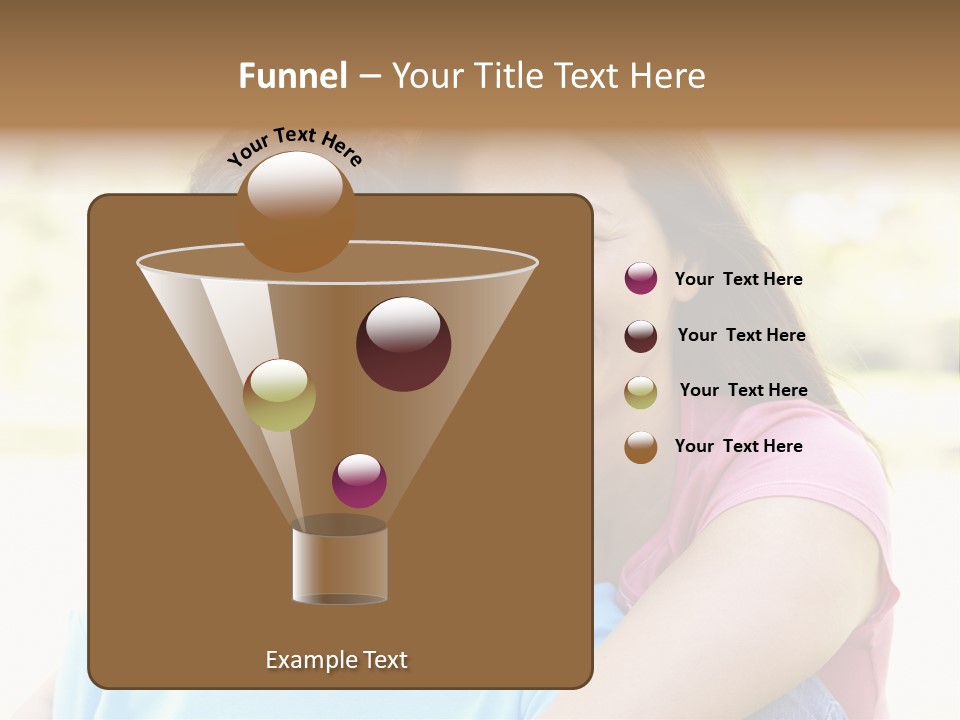 Funnel – Your Title Text Here

Your Text Here

Your Text Here

Your Text Here

Your Text Here

Your Text Here

Example Text